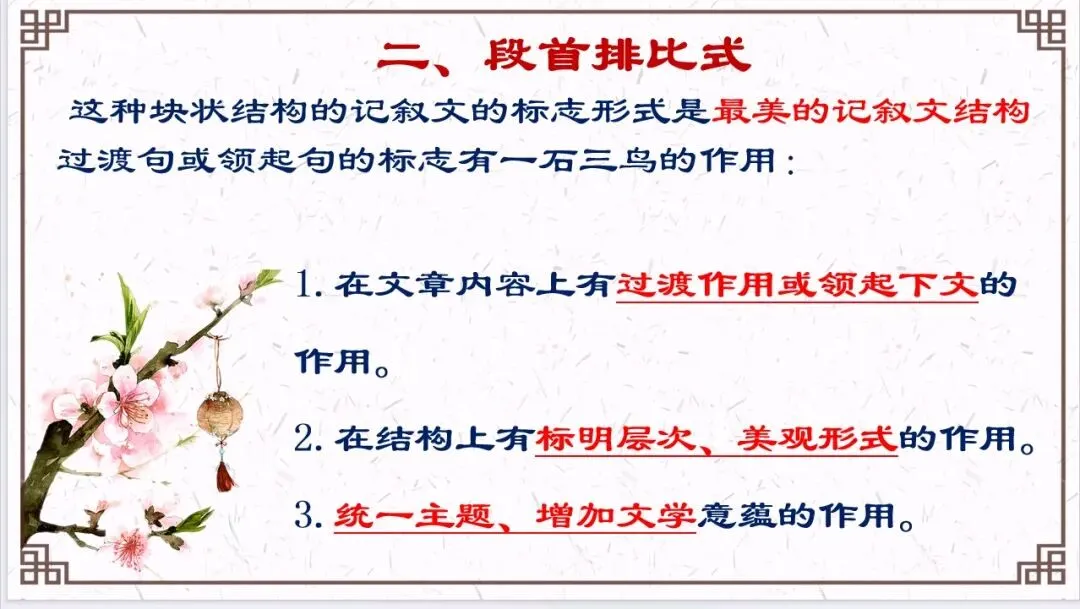 二、段首排比式

这种块状结构的记叙文的标志形式是最美的记叙文结构

过渡句或领起句的标志有一石三鸟的作用：

1. 在文章内容上有过渡作用或领起下文的作用。

2. 在结构上有标明层次、美观形式的作用。

3. 统一主题、增加文学意蕴的作用。